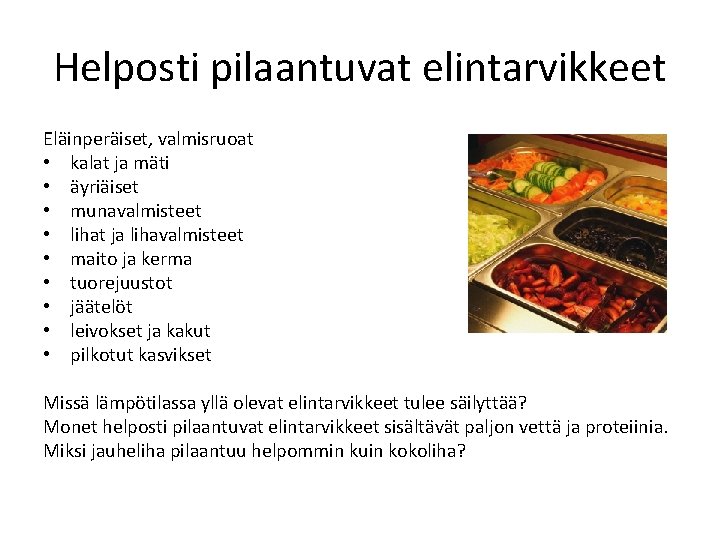 Helposti pilaantuvat elintarvikkeet

Eläinperäiset, valmisruoat
• kalat ja mäti
• äyriäiset
• munavalmisteet
• lihat ja lihavalmisteet
• maito ja kerma
• tuorejuustot
• jäätelöt
• leivokset ja kakut
• pilkotut kasvikset

Missä lämpötilassa yllä olevat elintarvikkeet tulee säilyttää?
Monet helposti pilaantuvat elintarvikkeet sisältävät paljon vettä ja proteiinia.
Miksi jauheliha pilaantuu helpommin kuin kokoliha?